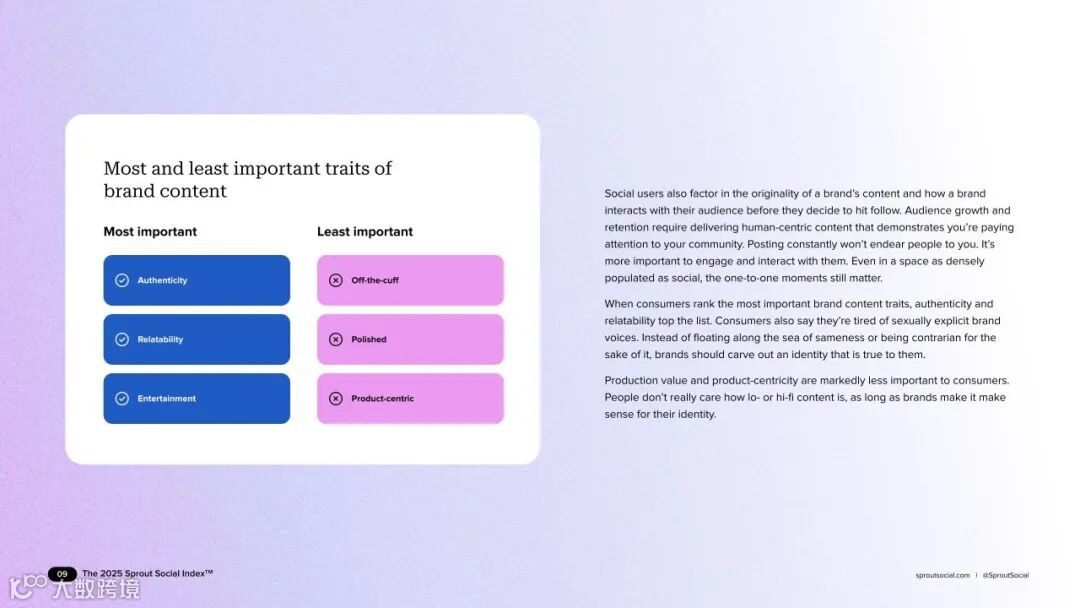 Most and least important traits of brand content

Most important

Authenticity

Relatability

Entertainment

Least important

Off-the-cuff

Polished

Product-centric

Social users also factor in the originality of a brand's content and how a brand interacts with their audience before they decide to hit follow. Audience growth and retention require delivering human-centric content that demonstrates you're paying attention to your community. Posting constantly won't endear people to you. It's more important to engage and interact with them. Even in a space as densely populated as social, the one-to-one moments still matter.

When consumers rank the most important brand content traits, authenticity and relatability top the list. Consumers also say they're tired of sexually explicit brand voices. Instead of floating along the sea of sameness or being contrarian for the sake of it, brands should carve out an identity that is true to them.

Production value and product-centricity are markedly less important to consumers. People don't really care how lo- or hi-fi content is, as long as brands make it make sense for their identity.

09 The 2025 Sprout Social Index™

大数跨境

sproutsocial.com | @SproutSocial